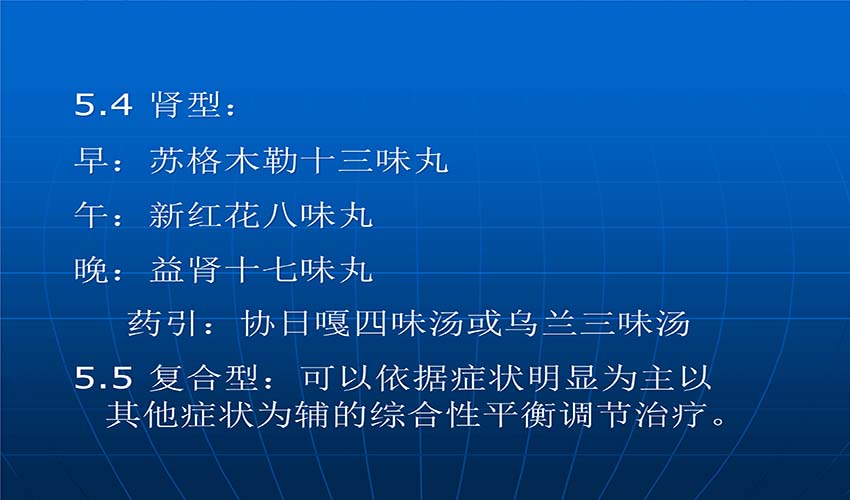 5.4 肾型：

早：苏格木勒十三味丸

午：新红花八味丸

晚：益肾十七味丸

药引：协日嘎四味汤或乌兰三味汤

5.5 复合型：可以依据症状明显为主以其他症状为辅的综合性平衡调节治疗。